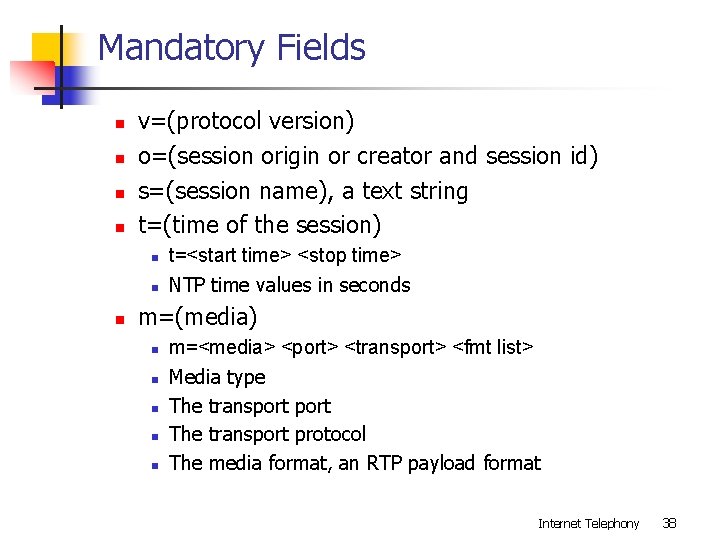 Mandatory Fields

- v=(protocol version)
- o=(session origin or creator and session id)
- s=(session name), a text string
- t=(time of the session)
  - t=<start time> <stop time>
  - NTP time values in seconds
- m=(media)
  - m=<media> <port> <transport> <fmt list>
  - Media type
  - The transport port
  - The transport protocol
  - The media format, an RTP payload format

Internet Telephony 38